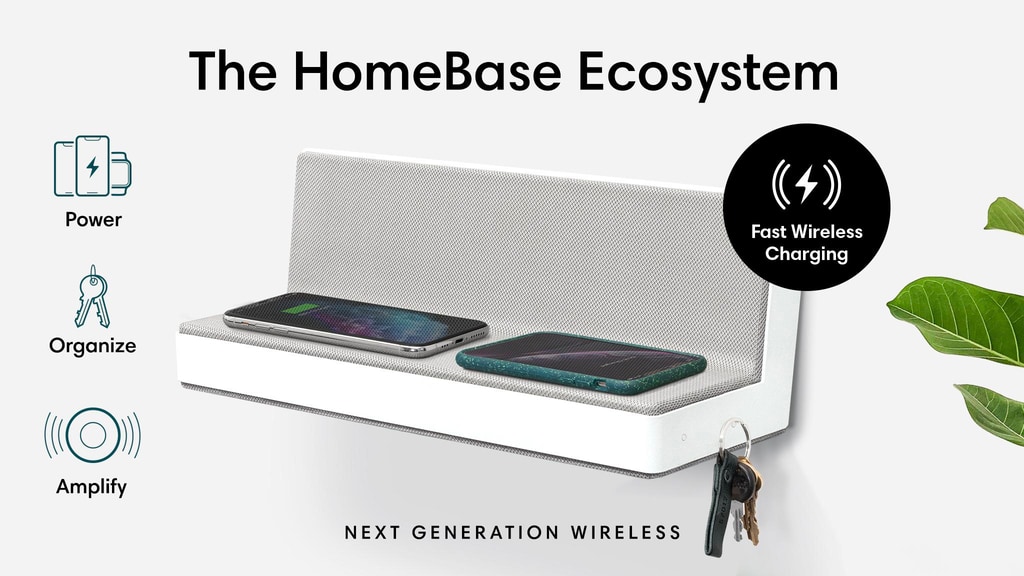 The HomeBase Ecosystem

Power

Organize

Amplify

Fast Wireless Charging

NEXT GENERATION WIRELESS